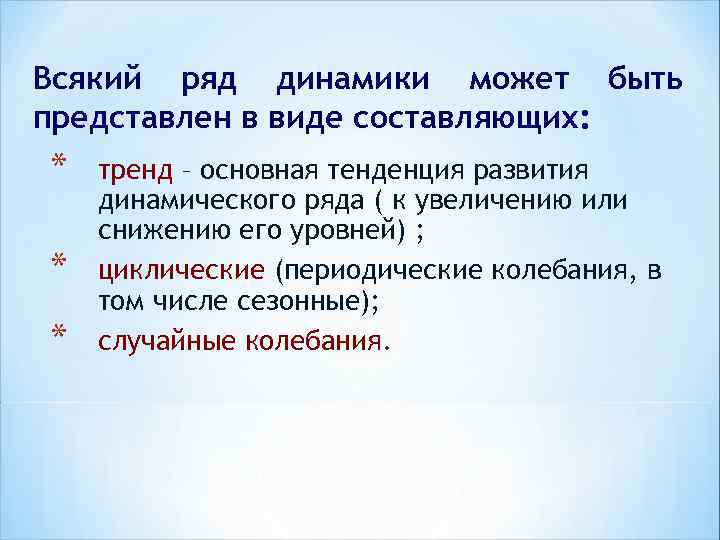 Всякий ряд динамики может быть представлен в виде составляющих:

* тренд – основная тенденция развития динамического ряда ( к увеличению или снижению его уровней) ;
* циклические (периодические колебания, в том числе сезонные);
* случайные колебания.